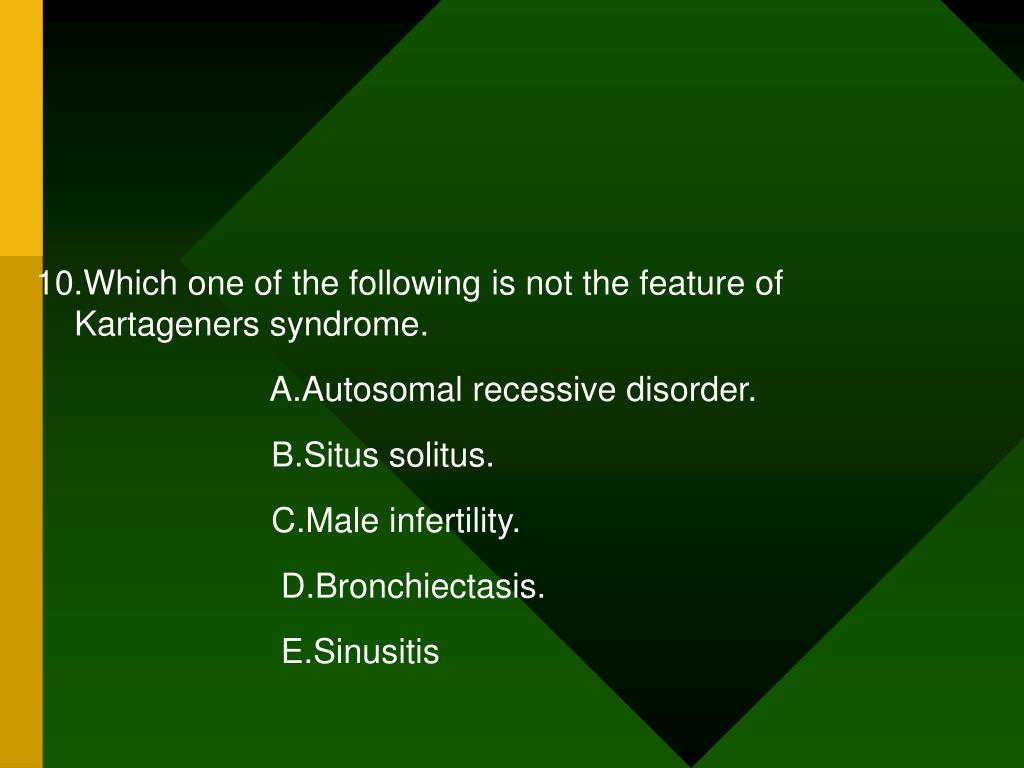 10.Which one of the following is not the feature of Kartageners syndrome.

A.Autosomal recessive disorder.

B.Situs solitus.

C.Male infertility.

D.Bronchiectasis.

E.Sinusitis